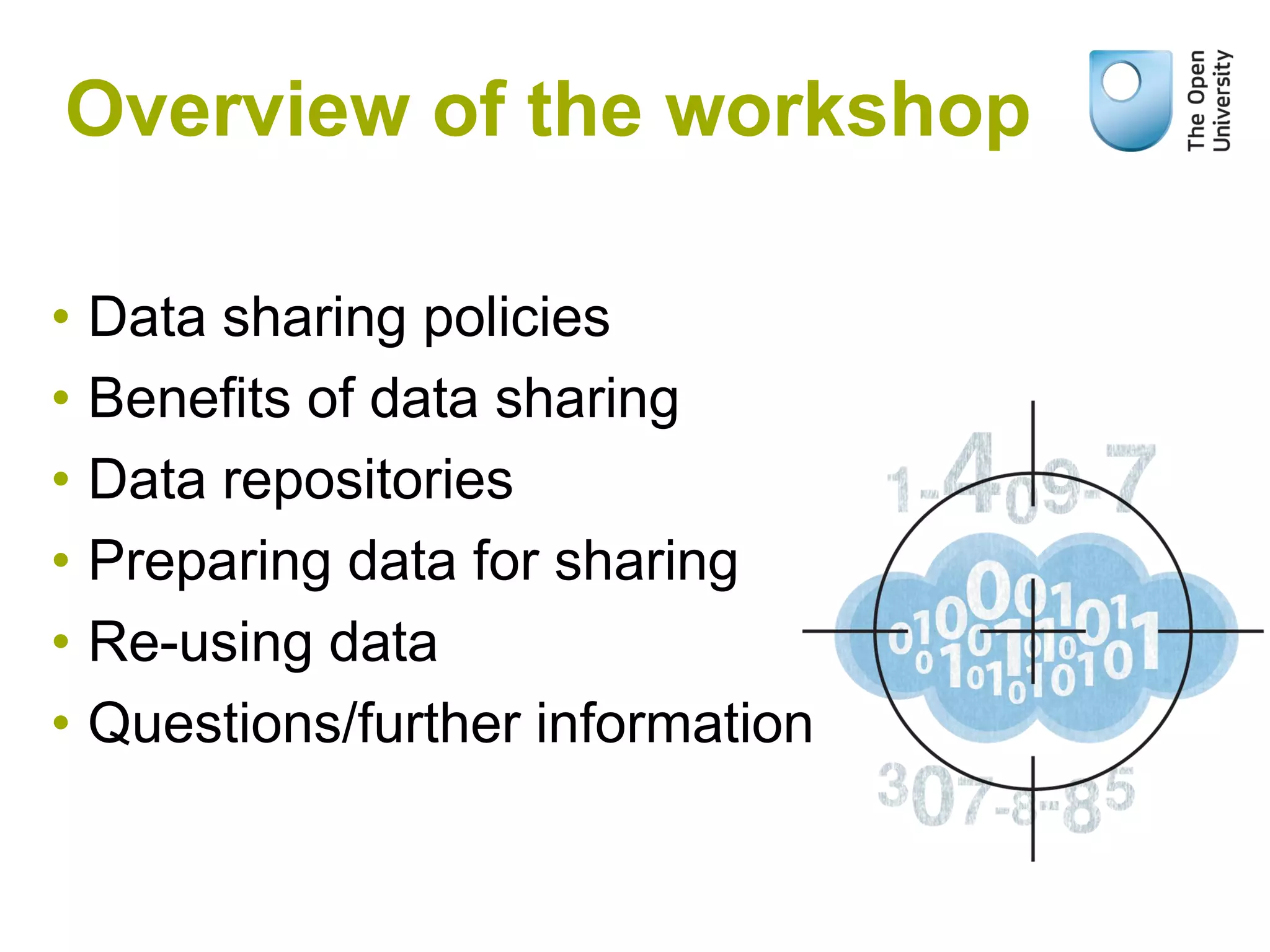 Overview of the workshop

The Open University

• Data sharing policies
• Benefits of data sharing
• Data repositories
• Preparing data for sharing
• Re-using data
• Questions/further information

1-409-7

307-8-85